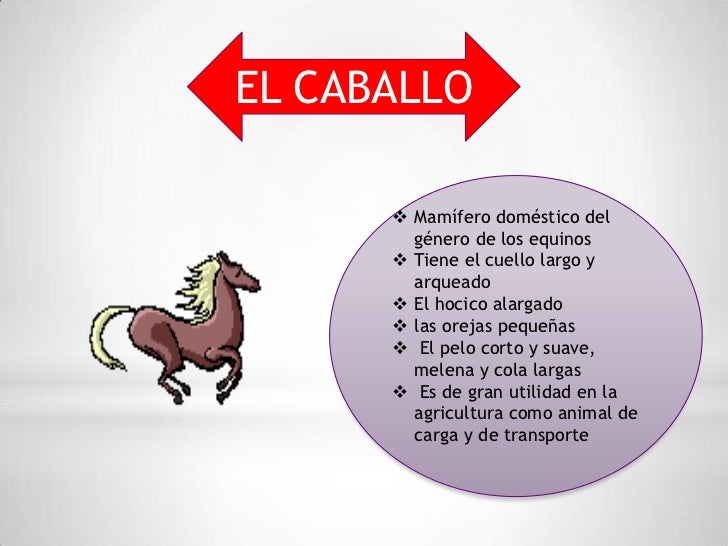 EL CABALLO

❖ Mamífero doméstico del género de los equinos
❖ Tiene el cuello largo y arqueado
❖ El hocico alargado
❖ las orejas pequeñas
❖ El pelo corto y suave, melena y cola largas
❖ Es de gran utilidad en la agricultura como animal de carga y de transporte